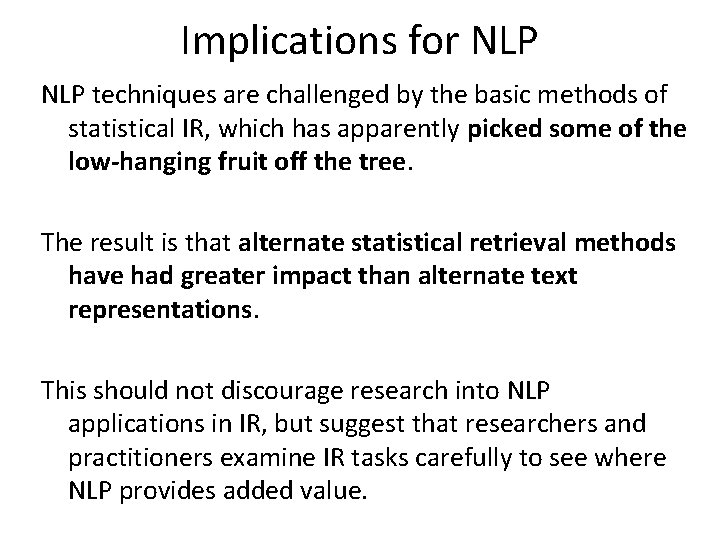 Implications for NLP

NLP techniques are challenged by the basic methods of statistical IR, which has apparently picked some of the low-hanging fruit off the tree.

The result is that alternate statistical retrieval methods have had greater impact than alternate text representations.

This should not discourage research into NLP applications in IR, but suggest that researchers and practitioners examine IR tasks carefully to see where NLP provides added value.